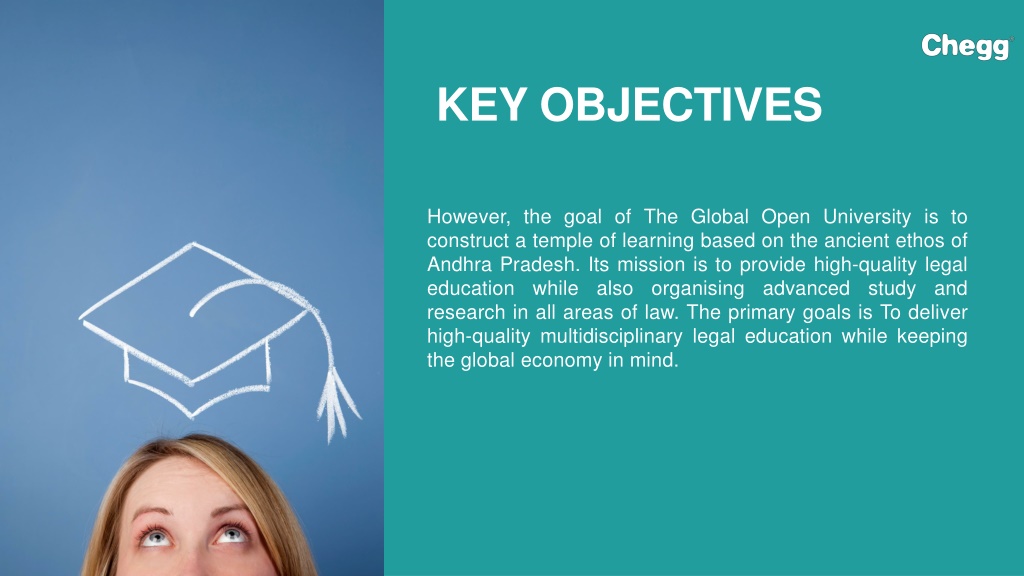 Chegg

KEY OBJECTIVES

However, the goal of The Global Open University is to construct a temple of learning based on the ancient ethos of Andhra Pradesh. Its mission is to provide high-quality legal education while also organising advanced study and research in all areas of law. The primary goals is To deliver high-quality multidisciplinary legal education while keeping the global economy in mind.